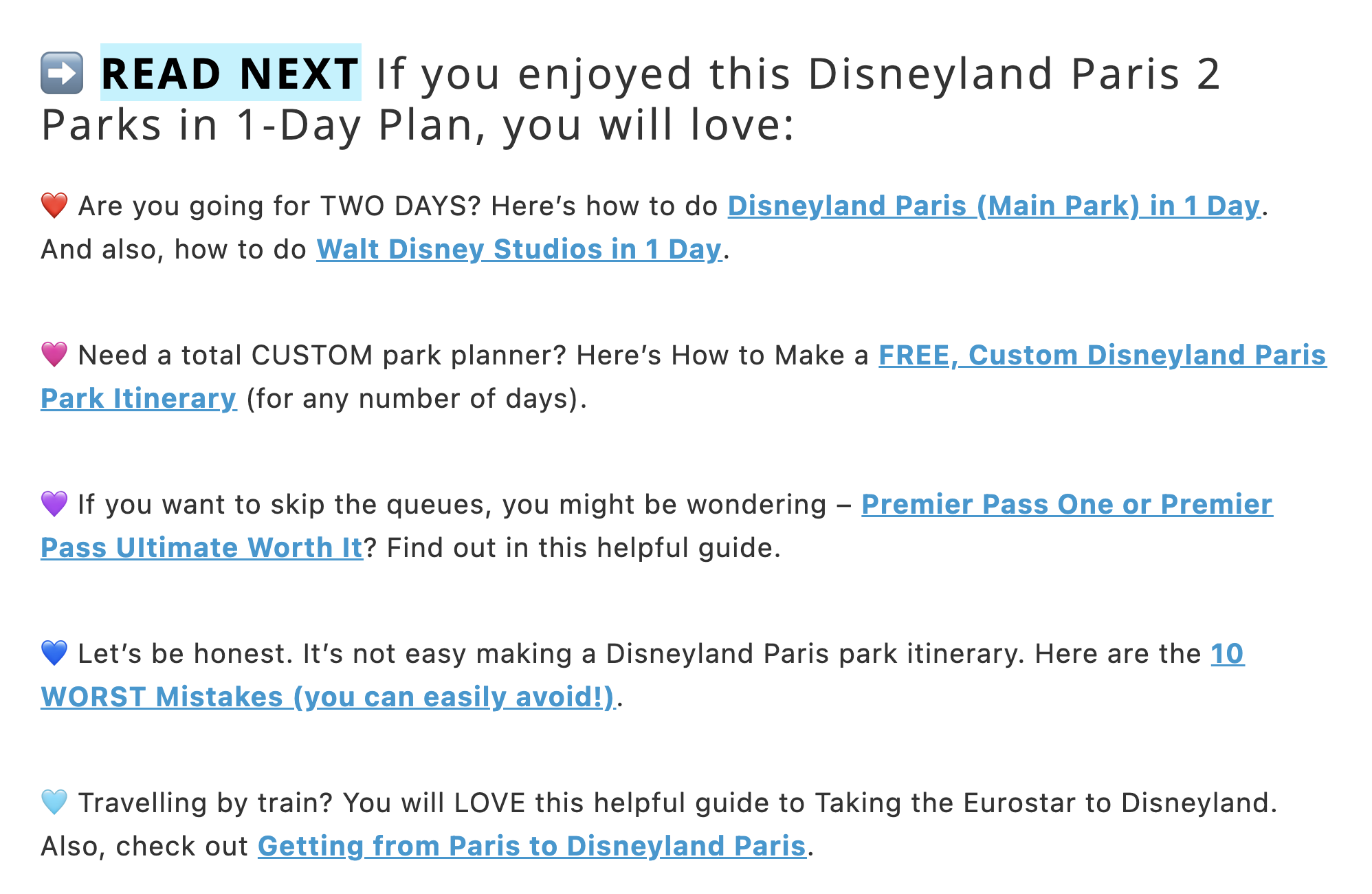 ➡️ READ NEXT If you enjoyed this Disneyland Paris 2 Parks in 1-Day Plan, you will love:

❤️ Are you going for TWO DAYS? Here's how to do Disneyland Paris (Main Park) in 1 Day. And also, how to do Walt Disney Studios in 1 Day.

💗 Need a total CUSTOM park planner? Here's How to Make a FREE, Custom Disneyland Paris Park Itinerary (for any number of days).

💜 If you want to skip the queues, you might be wondering – Premier Pass One or Premier Pass Ultimate Worth It? Find out in this helpful guide.

💙 Let's be honest. It's not easy making a Disneyland Paris park itinerary. Here are the 10 WORST Mistakes (you can easily avoid!).

🩵 Travelling by train? You will LOVE this helpful guide to Taking the Eurostar to Disneyland. Also, check out Getting from Paris to Disneyland Paris.